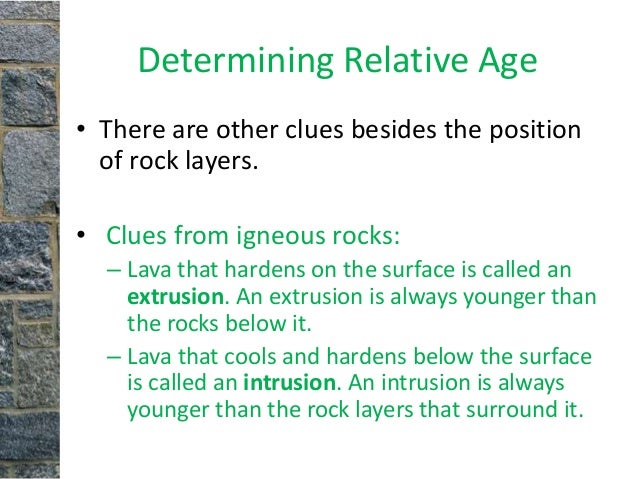 Determining Relative Age

• There are other clues besides the position of rock layers.

• Clues from igneous rocks:
– Lava that hardens on the surface is called an **extrusion**. An extrusion is always younger than the rocks below it.
– Lava that cools and hardens below the surface is called an **intrusion**. An intrusion is always younger than the rock layers that surround it.